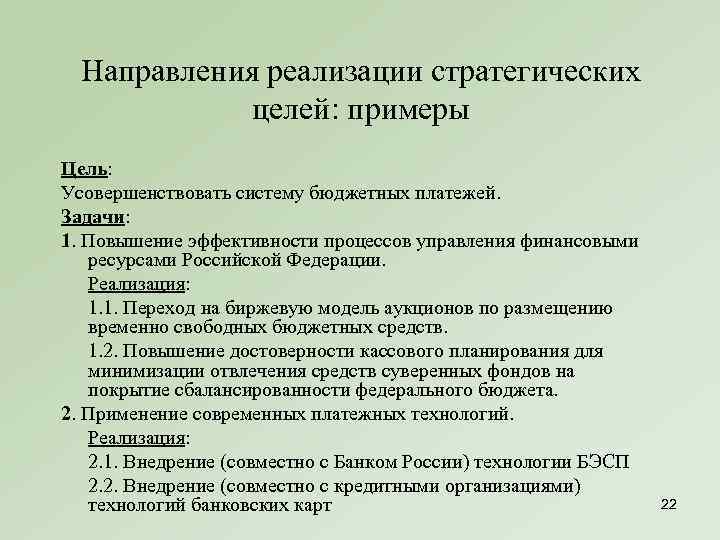 Направления реализации стратегических целей: примеры

Цель:

Усовершенствовать систему бюджетных платежей.

Задачи:

1. Повышение эффективности процессов управления финансовыми ресурсами Российской Федерации.

Реализация:

1.1. Переход на биржевую модель аукционов по размещению временно свободных бюджетных средств.

1.2. Повышение достоверности кассового планирования для минимизации отвлечения средств суверенных фондов на покрытие сбалансированности федерального бюджета.

2. Применение современных платежных технологий.

Реализация:

2.1. Внедрение (совместно с Банком России) технологии БЭСП

2.2. Внедрение (совместно с кредитными организациями) технологий банковских карт

22